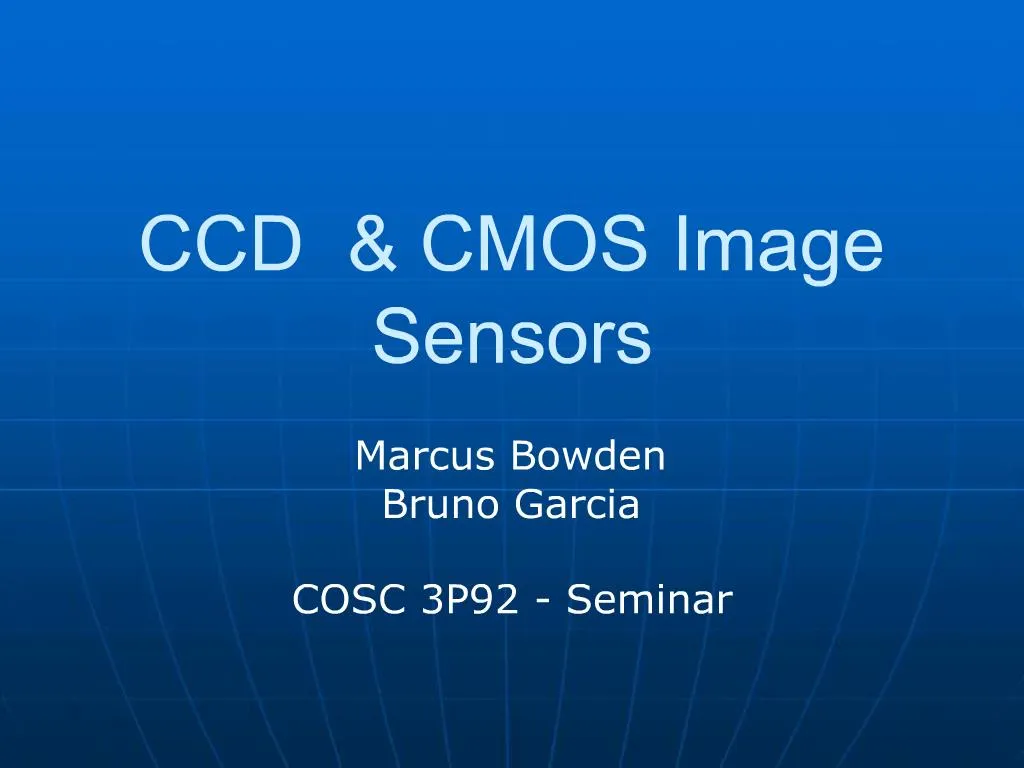 CCD & CMOS Image Sensors

Marcus Bowden
Bruno Garcia

COSC 3P92 - Seminar